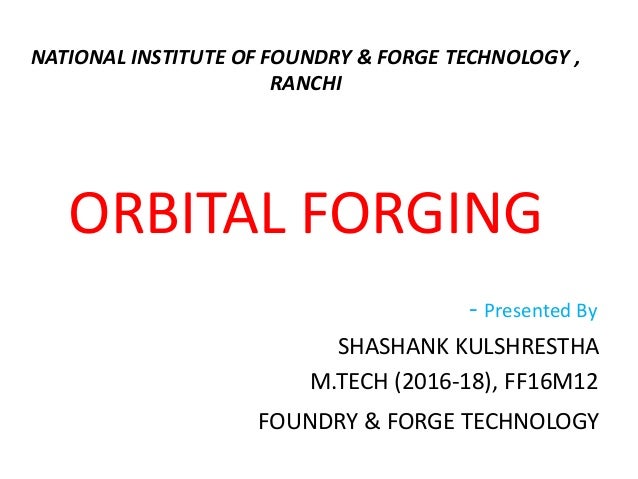 NATIONAL INSTITUTE OF FOUNDRY & FORGE TECHNOLOGY , RANCHI

ORBITAL FORGING

- Presented By

SHASHANK KULSHRESTHA

M.TECH (2016-18), FF16M12

FOUNDRY & FORGE TECHNOLOGY